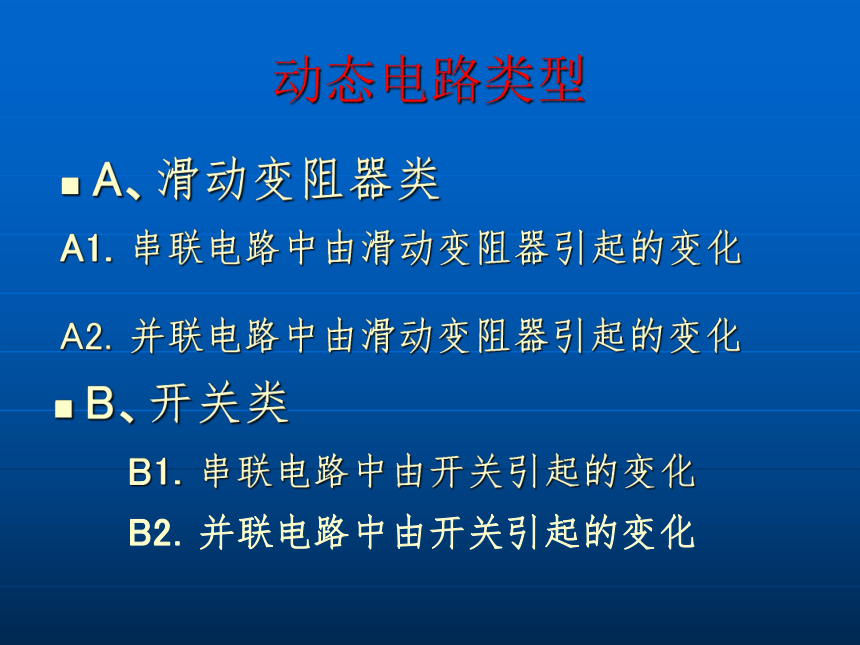 动态电路类型

A、滑动变阻器类

A1. 串联电路中由滑动变阻器引起的变化

A2. 并联电路中由滑动变阻器引起的变化

B、开关类

B1. 串联电路中由开关引起的变化

B2. 并联电路中由开关引起的变化